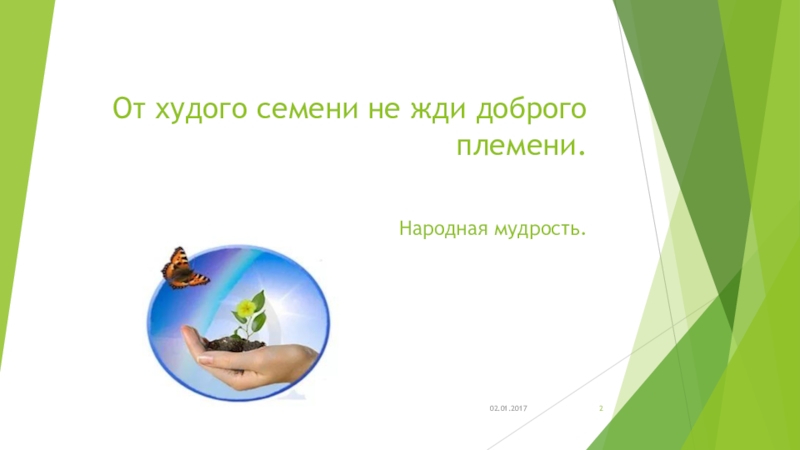 От худого семени не жди доброго племени.

Народная мудрость.

02.01.2017

2